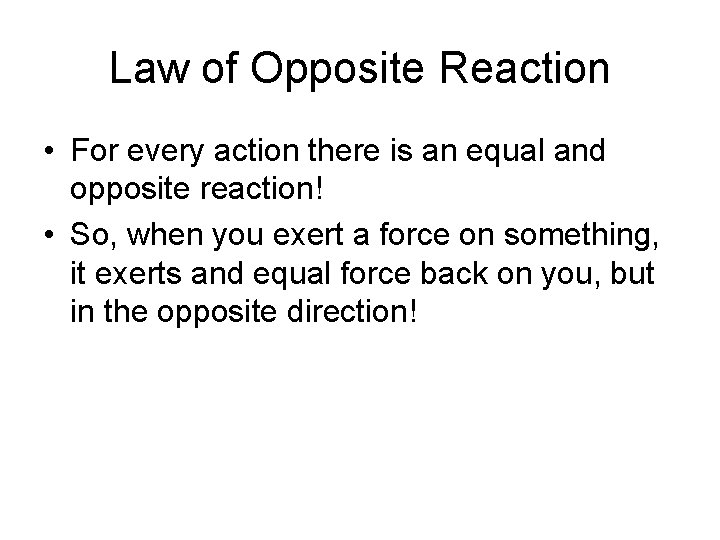 Law of Opposite Reaction

• For every action there is an equal and opposite reaction!

• So, when you exert a force on something, it exerts and equal force back on you, but in the opposite direction!